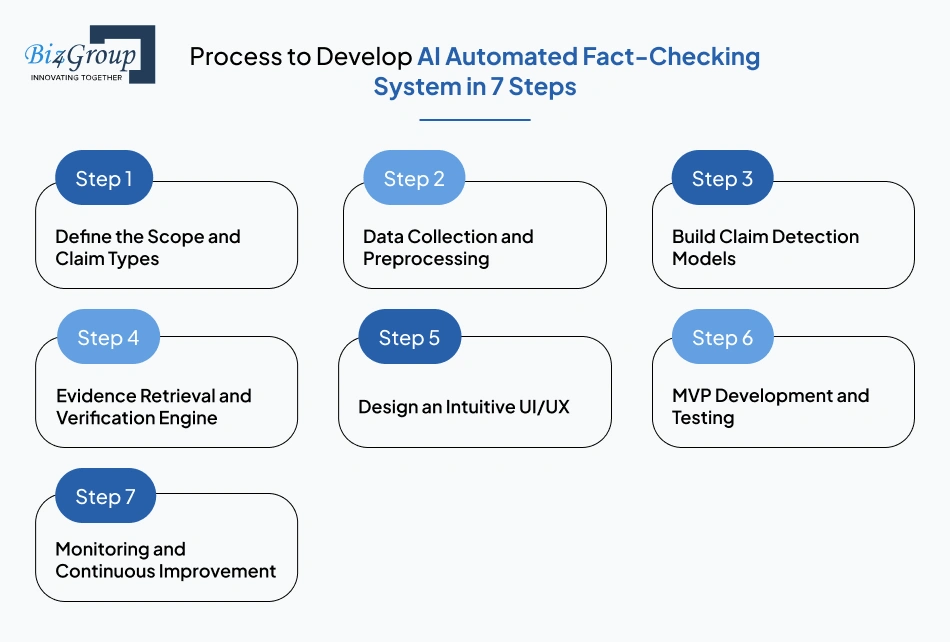 Biz4Group
INNOVATING TOGETHER

Process to Develop AI Automated Fact-Checking System in 7 Steps

Step 1
Define the Scope and Claim Types

Step 2
Data Collection and Preprocessing

Step 3
Build Claim Detection Models

Step 4
Evidence Retrieval and Verification Engine

Step 5
Design an Intuitive UI/UX

Step 6
MVP Development and Testing

Step 7
Monitoring and Continuous Improvement